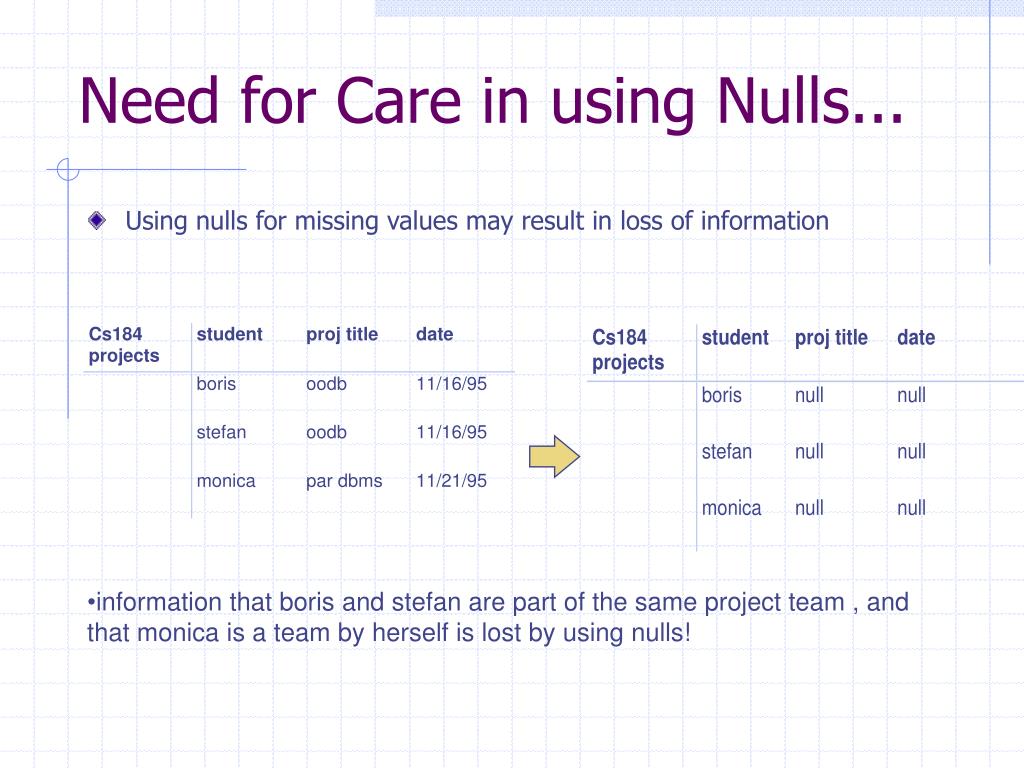 Need for Care in using Nulls...

Using nulls for missing values may result in loss of information

| Cs184 projects | student | proj title | date |
|---|---|---|---|
| | boris | oodb | 11/16/95 |
| | stefan | oodb | 11/16/95 |
| | monica | par dbms | 11/21/95 |

| Cs184 projects | student | proj title | date |
|---|---|---|---|
| | boris | null | null |
| | stefan | null | null |
| | monica | null | null |

•information that boris and stefan are part of the same project team , and that monica is a team by herself is lost by using nulls!